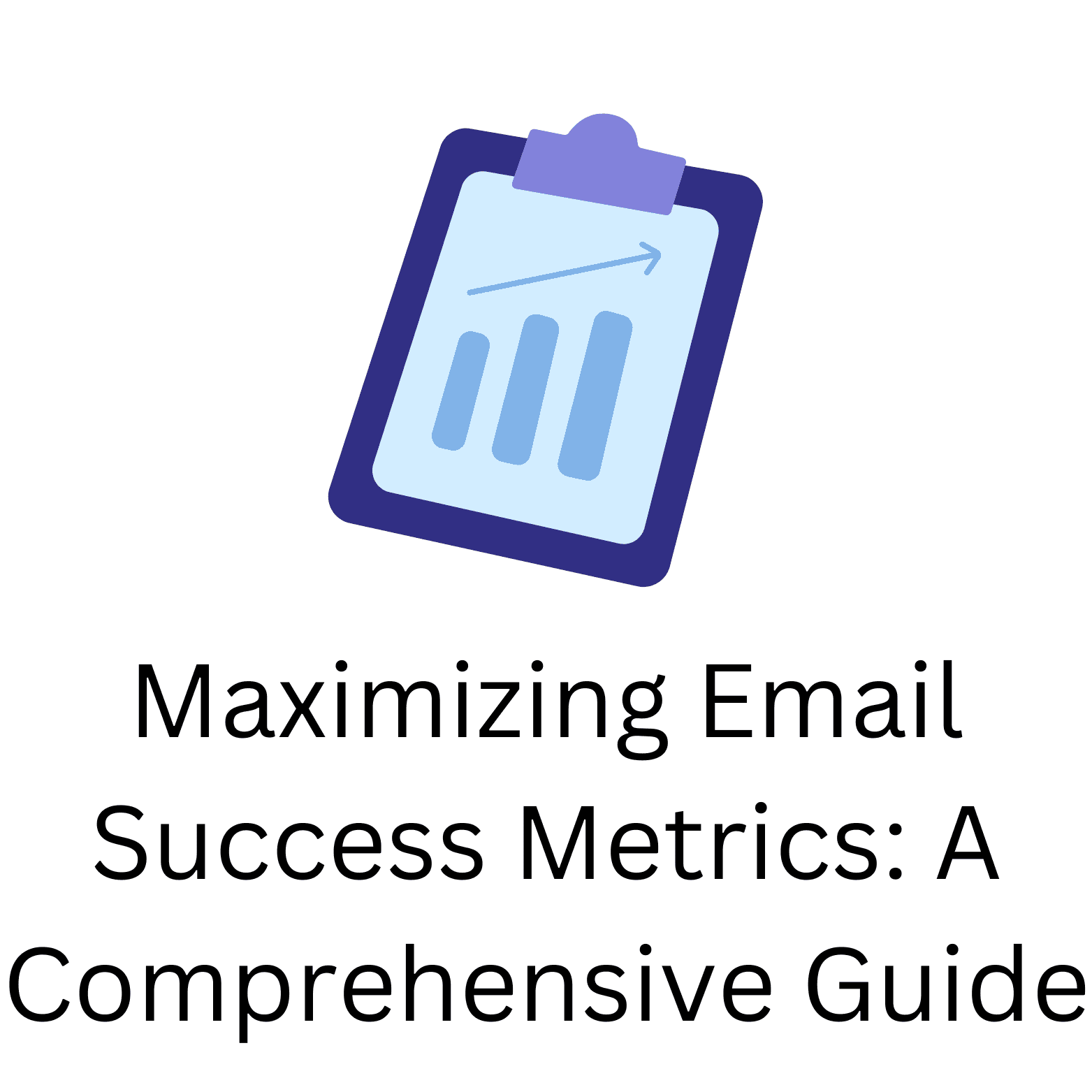 Maximizing Email Success Metrics: A Comprehensive Guide